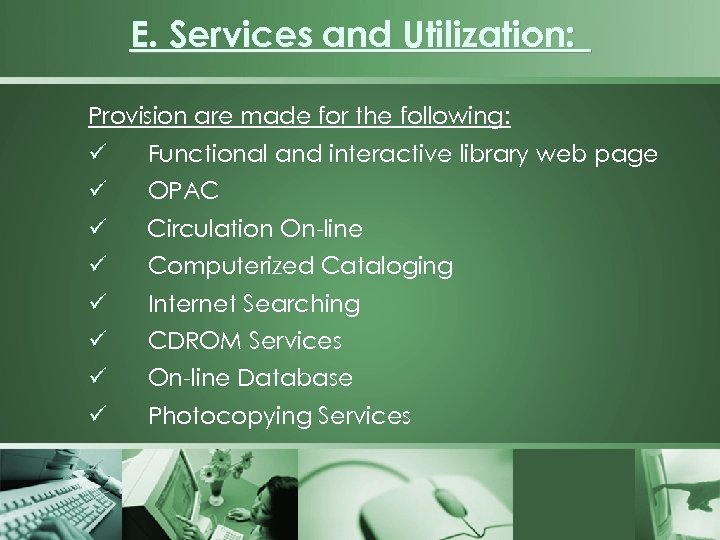 E. Services and Utilization:

Provision are made for the following:

✓ Functional and interactive library web page
✓ OPAC
✓ Circulation On-line
✓ Computerized Cataloging
✓ Internet Searching
✓ CDROM Services
✓ On-line Database
✓ Photocopying Services